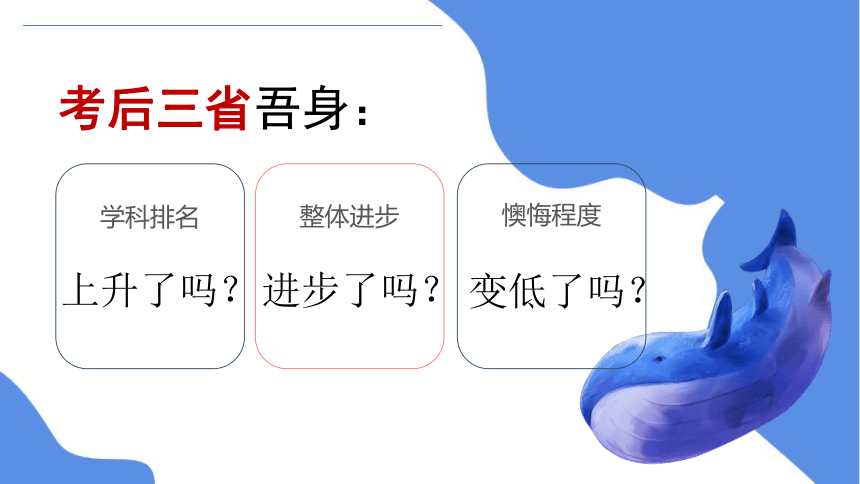 考后三省吾身：

学科排名

上升了吗？

整体进步

进步了吗？

懊悔程度

变低了吗？